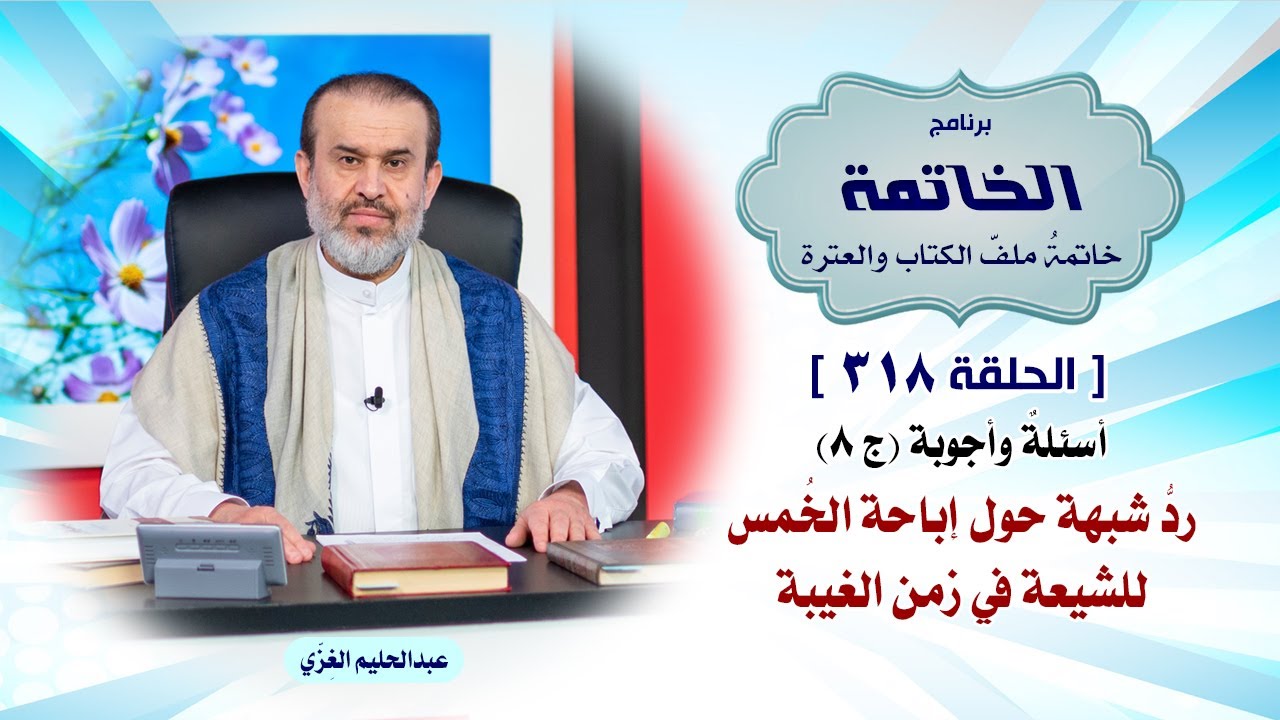 برنامج
الخاتمة
خاتمةُ ملفّ الكتاب والعترة

[ الحلقة ٣١٨ ]
أسئلةٌ وأجوبة (ج ٨)
ردُّ شبهة حول إباحة الخُمس للشيعة في زمن الغيبة

عبدالحليم الغِزّي